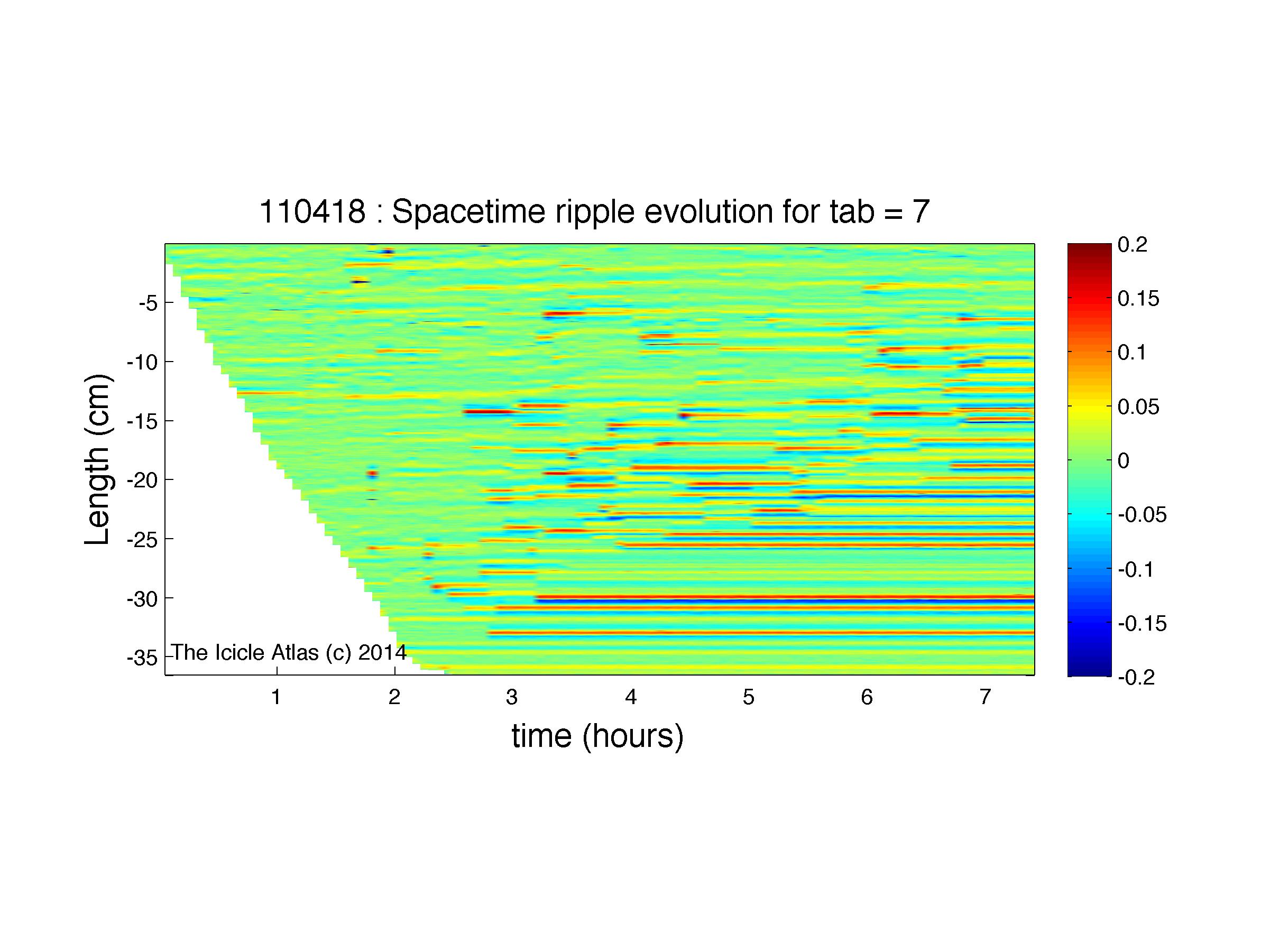 110418 : Spacetime ripple evolution for tab = 7

Length (cm)

-5
-10
-15
-20
-25
-30
-35

The Icicle Atlas (c) 2014

1
2
3
4
5
6
7

time (hours)

0.2
0.15
0.1
0.05
0
-0.05
-0.1
-0.15
-0.2